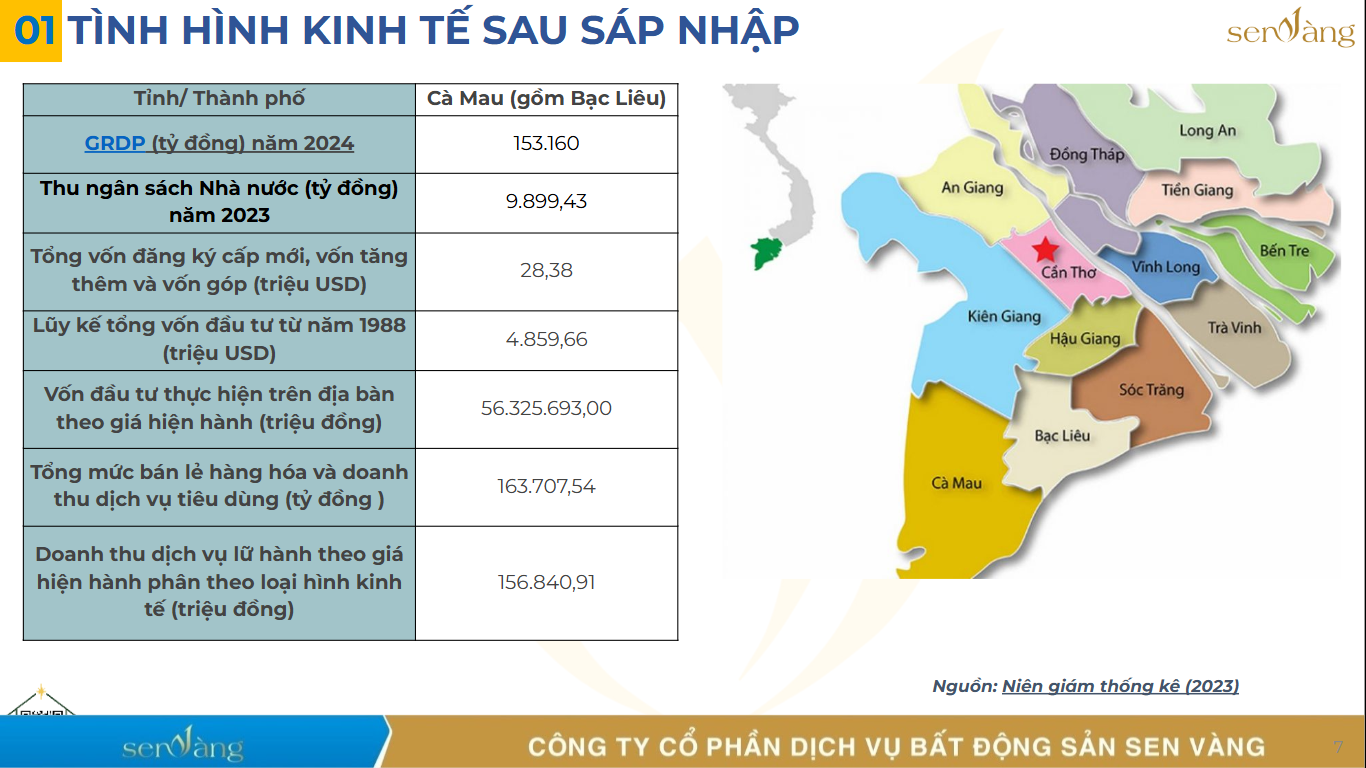 01 TÌNH HÌNH KINH TẾ SAU SÁP NHẬP

senVàng

| Tỉnh/ Thành phố | Cà Mau (gồm Bạc Liêu) |
|---|---|
| GRDP (tỷ đồng) năm 2024 | 153.160 |
| Thu ngân sách Nhà nước (tỷ đồng) năm 2023 | 9.899,43 |
| Tổng vốn đăng ký cấp mới, vốn tăng thêm và vốn góp (triệu USD) | 28,38 |
| Lũy kế tổng vốn đầu tư từ năm 1988 (triệu USD) | 4.859,66 |
| Vốn đầu tư thực hiện trên địa bàn theo giá hiện hành (triệu đồng) | 56.325.693,00 |
| Tổng mức bán lẻ hàng hóa và doanh thu dịch vụ tiêu dùng (tỷ đồng ) | 163.707,54 |
| Doanh thu dịch vụ lữ hành theo giá hiện hành phân theo loại hình kinh tế (triệu đồng) | 156.840,91 |

Long An
Đồng Tháp
An Giang
Tiền Giang
Bến Tre
Cần Thơ
Vĩnh Long
Kiên Giang
Trà Vinh
Hậu Giang
Sóc Trăng
Bạc Liêu
Cà Mau

Nguồn: Niên giám thống kê (2023)

senVàng
CÔNG TY CỔ PHẦN DỊCH VỤ BẤT ĐỘNG SẢN SEN VÀNG
7